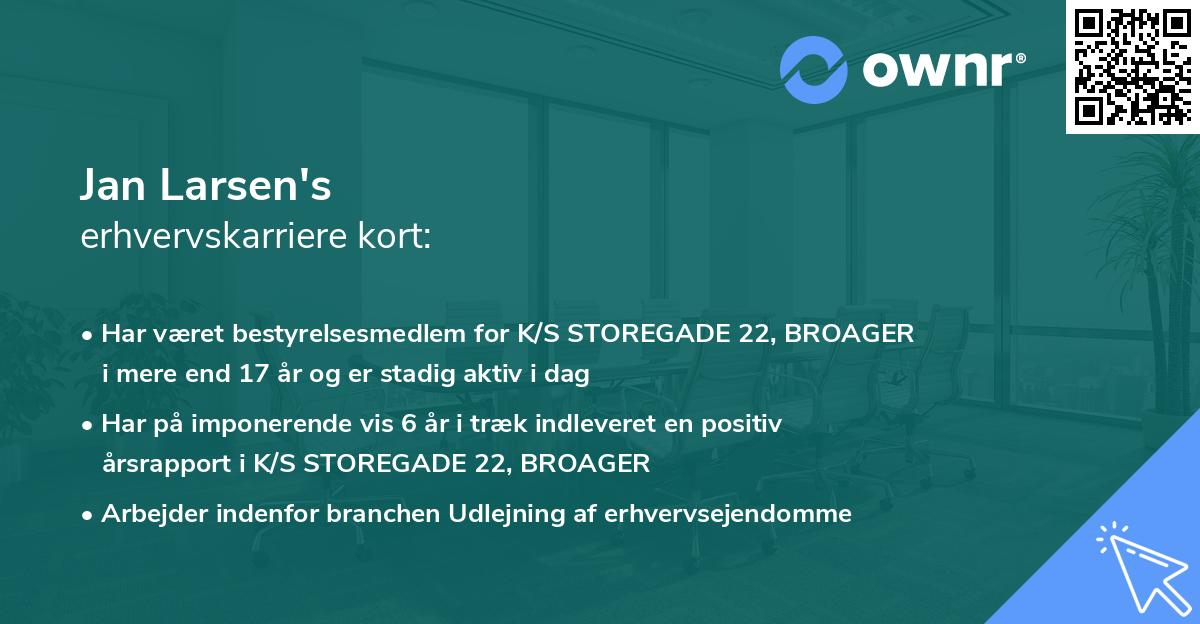 ownr®

Jan Larsen's
erhvervskarriere kort:

• Har været bestyrelsesmedlem for K/S STOREGADE 22, BROAGER i mere end 17 år og er stadig aktiv i dag

• Har på imponerende vis 6 år i træk indleveret en positiv årsrapport i K/S STOREGADE 22, BROAGER

• Arbejder indenfor branchen Udlejning af erhvervsejendomme